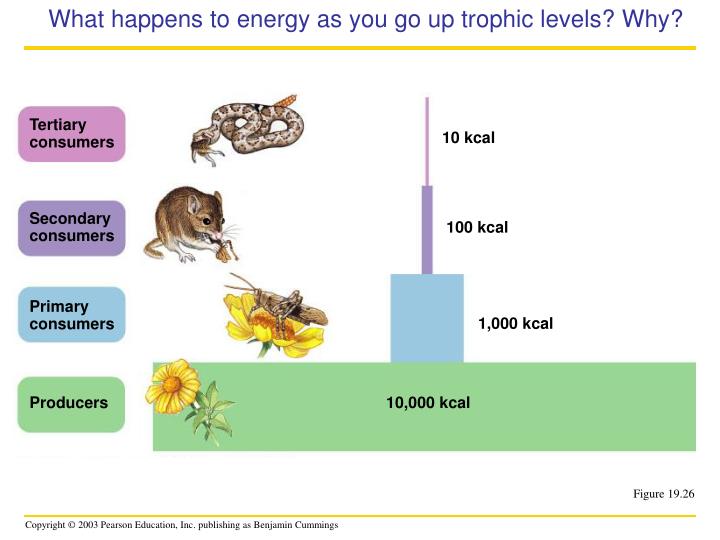 What happens to energy as you go up trophic levels? Why?

Tertiary consumers

10 kcal

Secondary consumers

100 kcal

Primary consumers

1,000 kcal

Producers

10,000 kcal

Figure 19.26

Copyright © 2003 Pearson Education, Inc. publishing as Benjamin Cummings